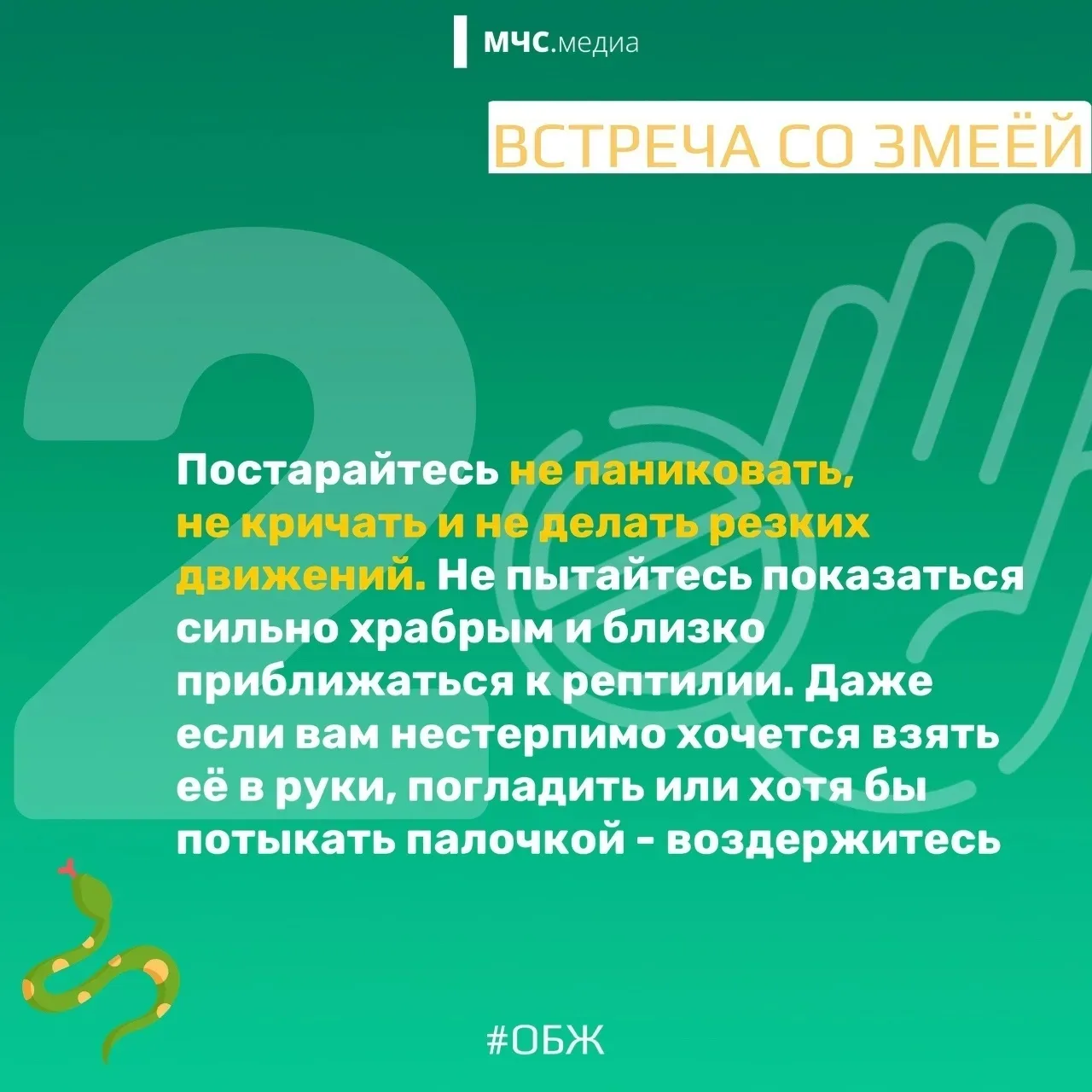 МЧС.медиа

ВСТРЕЧА СО ЗМЕЁЙ

2

Постарайтесь не паниковать, не кричать и не делать резких движений. Не пытайтесь показаться сильно храбрым и близко приближаться к рептилии. Даже если вам нестерпимо хочется взять её в руки, погладить или хотя бы потыкать палочкой - воздержитесь

#ОБЖ